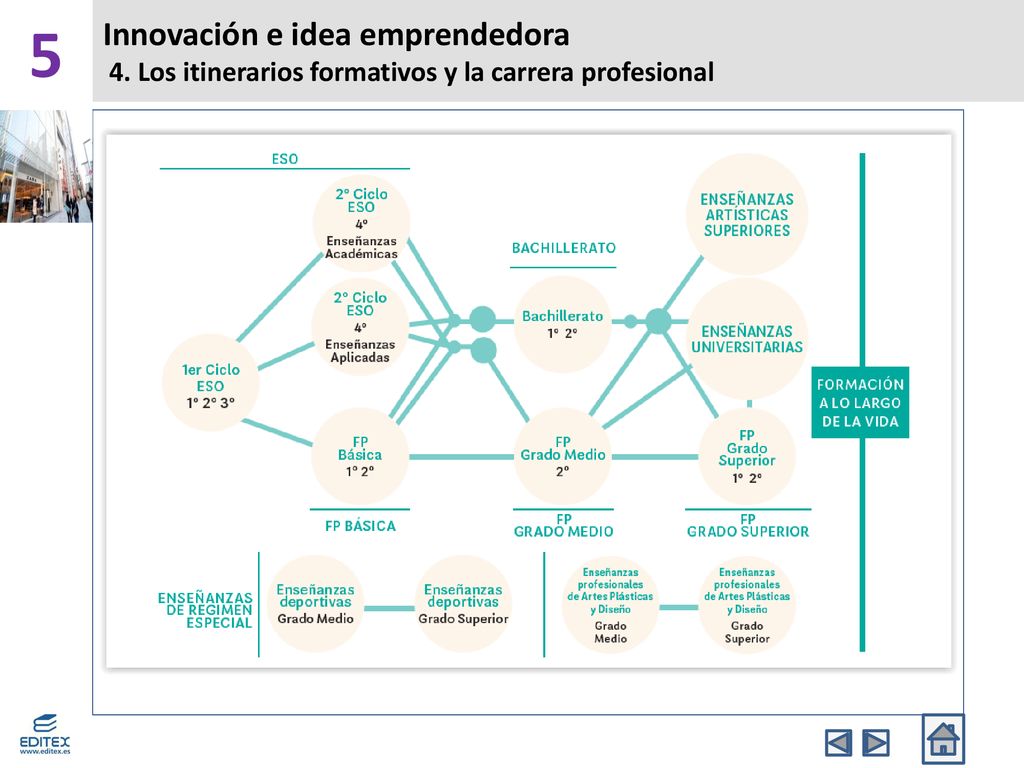 5

Innovación e idea emprendedora

4. Los itinerarios formativos y la carrera profesional

ESO

2º Ciclo ESO 4º Enseñanzas Académicas

2º Ciclo ESO 4º Enseñanzas Aplicadas

1er Ciclo ESO 1º 2º 3º

FP Básica 1º 2º

FP BÁSICA

BACHILLERATO

Bachillerato 1º 2º

FP Grado Medio 2º

FP GRADO MEDIO

ENSEÑANZAS ARTÍSTICAS SUPERIORES

ENSEÑANZAS UNIVERSITARIAS

FP Grado Superior 1º 2º

FP GRADO SUPERIOR

FORMACIÓN A LO LARGO DE LA VIDA

ENSEÑANZAS DE RÉGIMEN ESPECIAL

Enseñanzas deportivas Grado Medio

Enseñanzas deportivas Grado Superior

Enseñanzas profesionales de Artes Plásticas y Diseño Grado Medio

Enseñanzas profesionales de Artes Plásticas y Diseño Grado Superior

EDITEX
www.editex.es